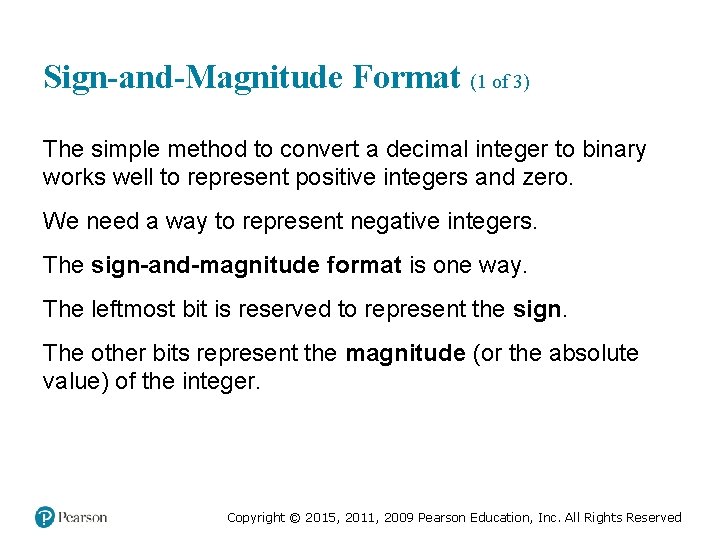 Sign-and-Magnitude Format (1 of 3)

The simple method to convert a decimal integer to binary works well to represent positive integers and zero.

We need a way to represent negative integers.

The sign-and-magnitude format is one way.

The leftmost bit is reserved to represent the sign.

The other bits represent the magnitude (or the absolute value) of the integer.

Pearson

Copyright © 2015, 2011, 2009 Pearson Education, Inc. All Rights Reserved